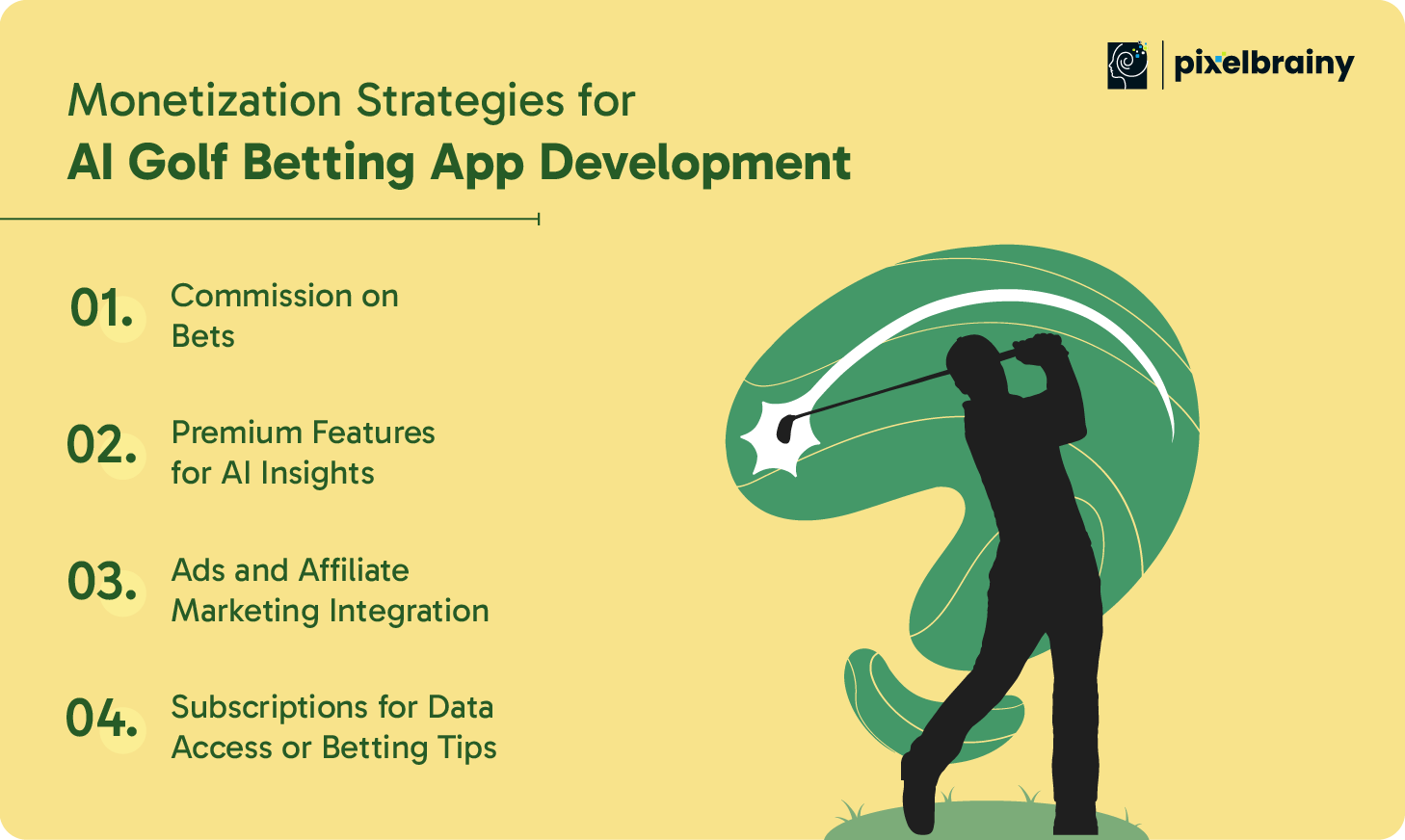 pixelbrainy

Monetization Strategies for
AI Golf Betting App Development

01. Commission on Bets

02. Premium Features for AI Insights

03. Ads and Affiliate Marketing Integration

04. Subscriptions for Data Access or Betting Tips